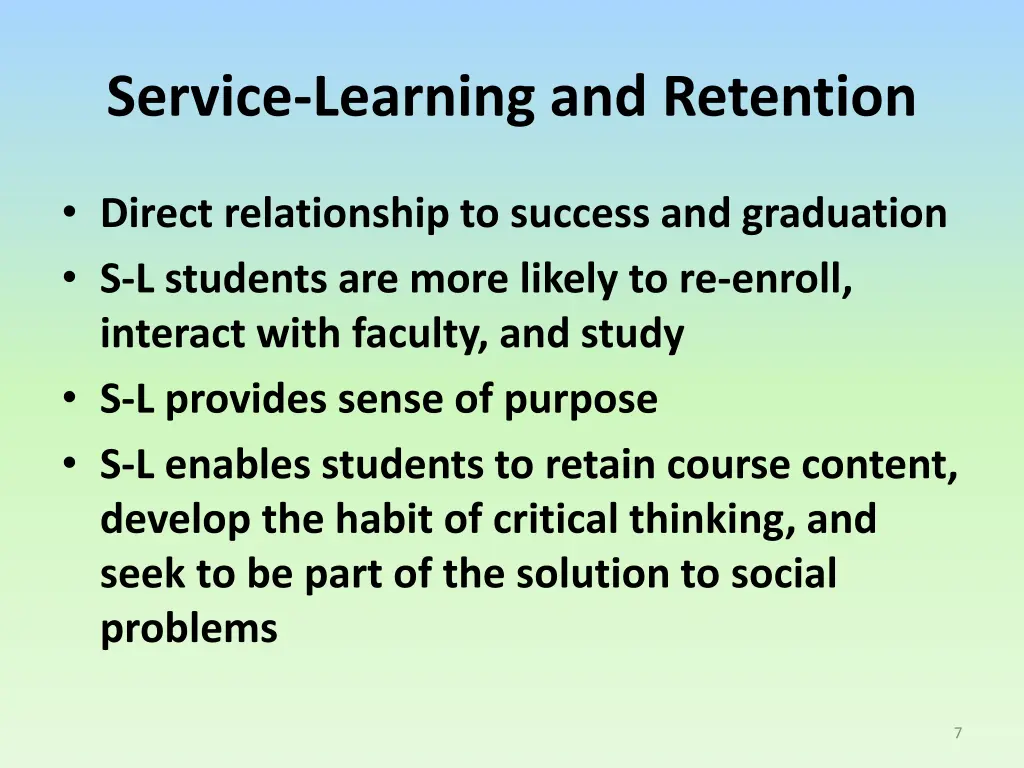 Service-Learning and Retention

• Direct relationship to success and graduation
• S-L students are more likely to re-enroll, interact with faculty, and study
• S-L provides sense of purpose
• S-L enables students to retain course content, develop the habit of critical thinking, and seek to be part of the solution to social problems

7